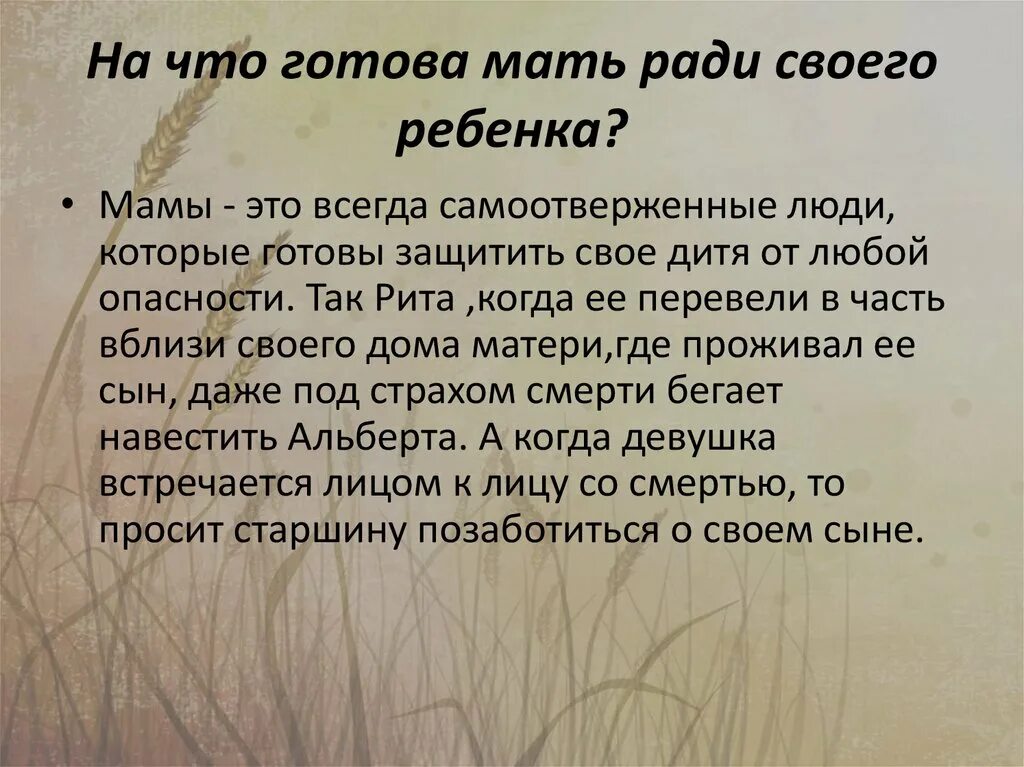 На что готова мать ради своего ребенка?

• Мамы - это всегда самоотверженные люди, которые готовы защитить свое дитя от любой опасности. Так Рита ,когда ее перевели в часть вблизи своего дома матери,где проживал ее сын, даже под страхом смерти бегает навестить Альберта. А когда девушка встречается лицом к лицу со смертью, то просит старшину позаботиться о своем сыне.